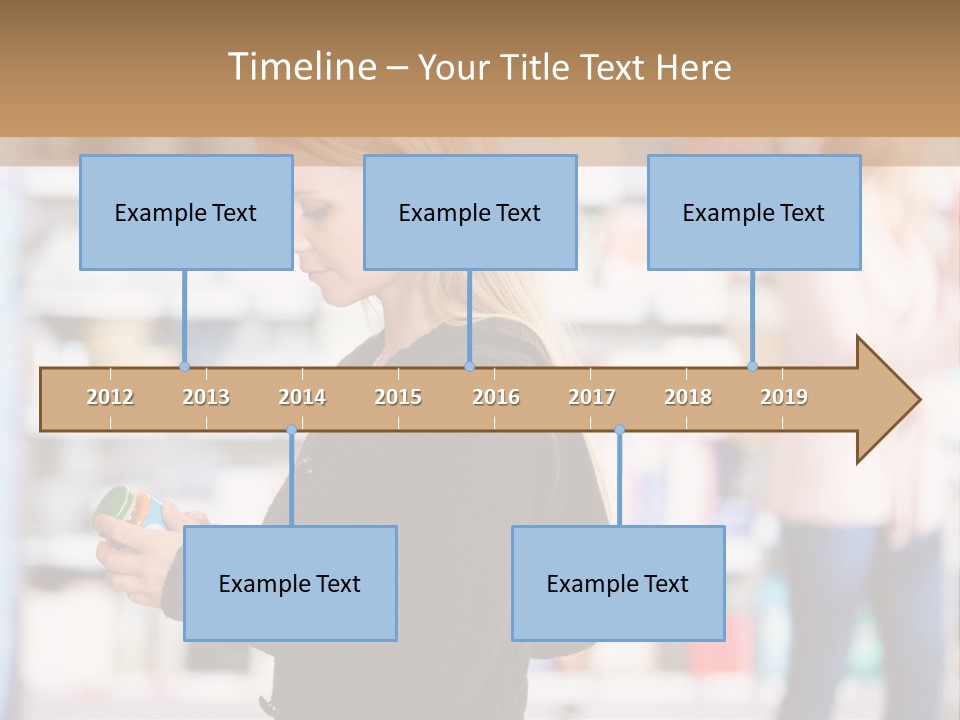 Timeline – Your Title Text Here

Example Text

Example Text

Example Text

2012 2013 2014 2015 2016 2017 2018 2019

Example Text

Example Text